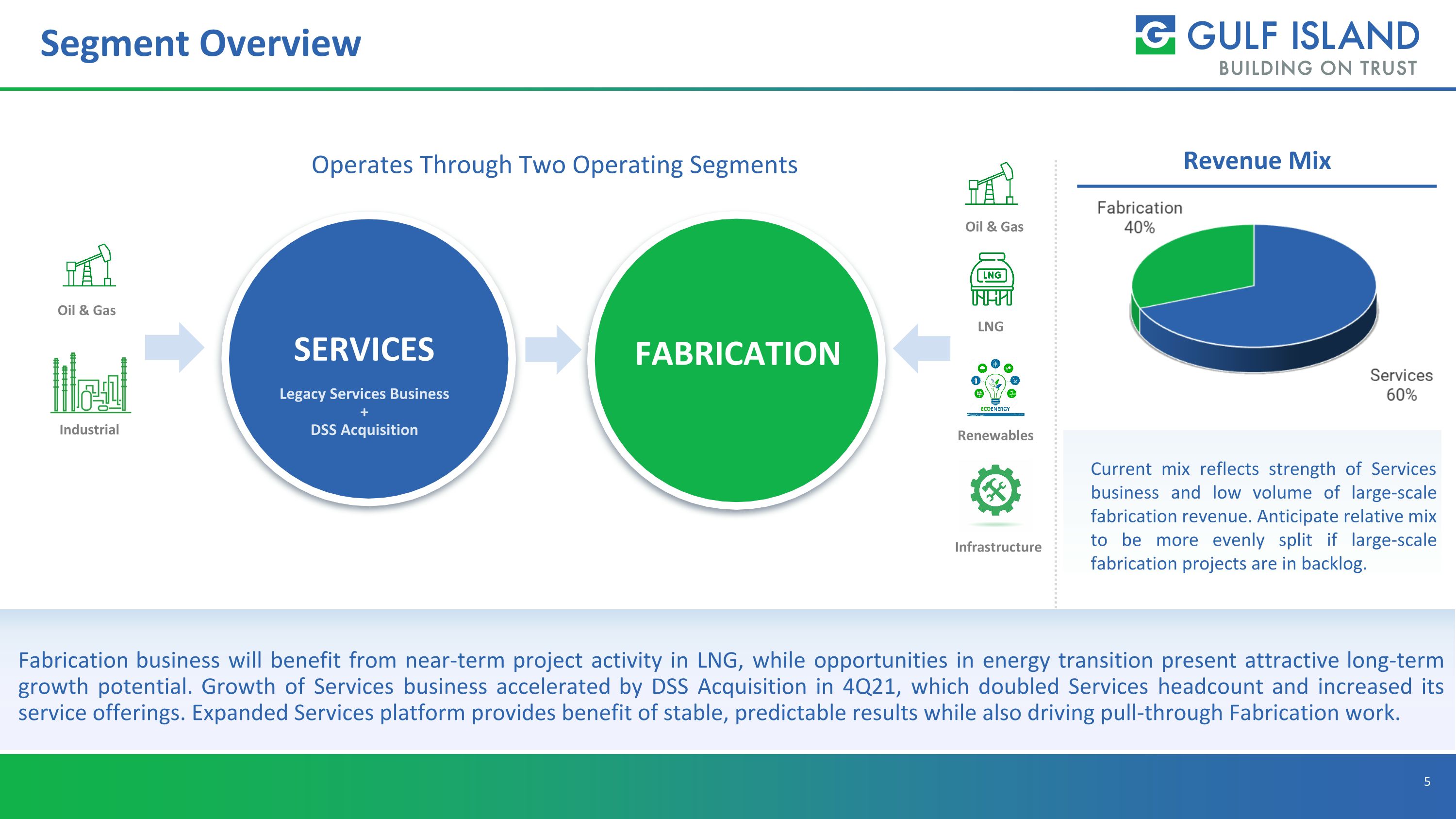 Segment Overview

GULF ISLAND
BUILDING ON TRUST

Operates Through Two Operating Segments

Oil & Gas

Industrial

SERVICES
Legacy Services Business
+
DSS Acquisition

FABRICATION

Oil & Gas

LNG

LNG

ECOENERGY

Renewables

Infrastructure

Revenue Mix

Fabrication
40%

Services
60%

Current mix reflects strength of Services business and low volume of large-scale fabrication revenue. Anticipate relative mix to be more evenly split if large-scale fabrication projects are in backlog.

Fabrication business will benefit from near-term project activity in LNG, while opportunities in energy transition present attractive long-term growth potential. Growth of Services business accelerated by DSS Acquisition in 4Q21, which doubled Services headcount and increased its service offerings. Expanded Services platform provides benefit of stable, predictable results while also driving pull-through Fabrication work.

5